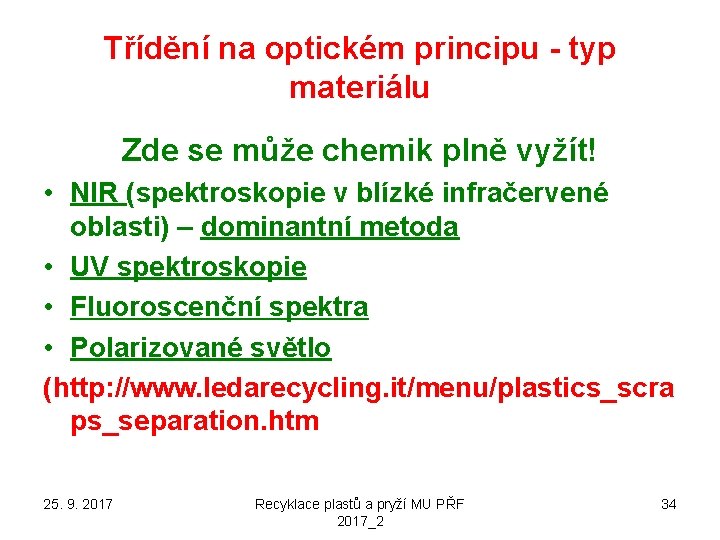 Třídění na optickém principu - typ materiálu

Zde se může chemik plně vyžít!

• NIR (spektroskopie v blízké infračervené oblasti) – dominantní metoda
• UV spektroskopie
• Fluoroscenční spektra
• Polarizované světlo

(http://www.ledarecycling.it/menu/plastics_scraps_separation.htm

25. 9. 2017

Recyklace plastů a pryží MU PŘF 2017_2

34